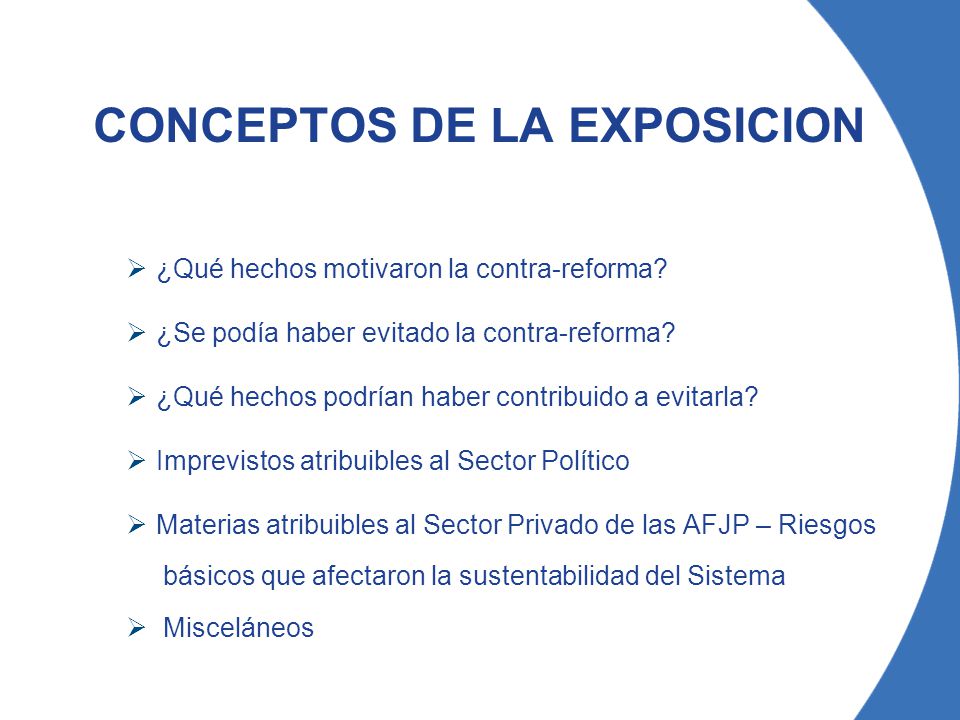 CONCEPTOS DE LA EXPOSICION

➢ ¿Qué hechos motivaron la contra-reforma?

➢ ¿Se podía haber evitado la contra-reforma?

➢ ¿Qué hechos podrían haber contribuido a evitarla?

➢ Imprevistos atribuibles al Sector Político

➢ Materias atribuibles al Sector Privado de las AFJP – Riesgos básicos que afectaron la sustentabilidad del Sistema

➢ Misceláneos